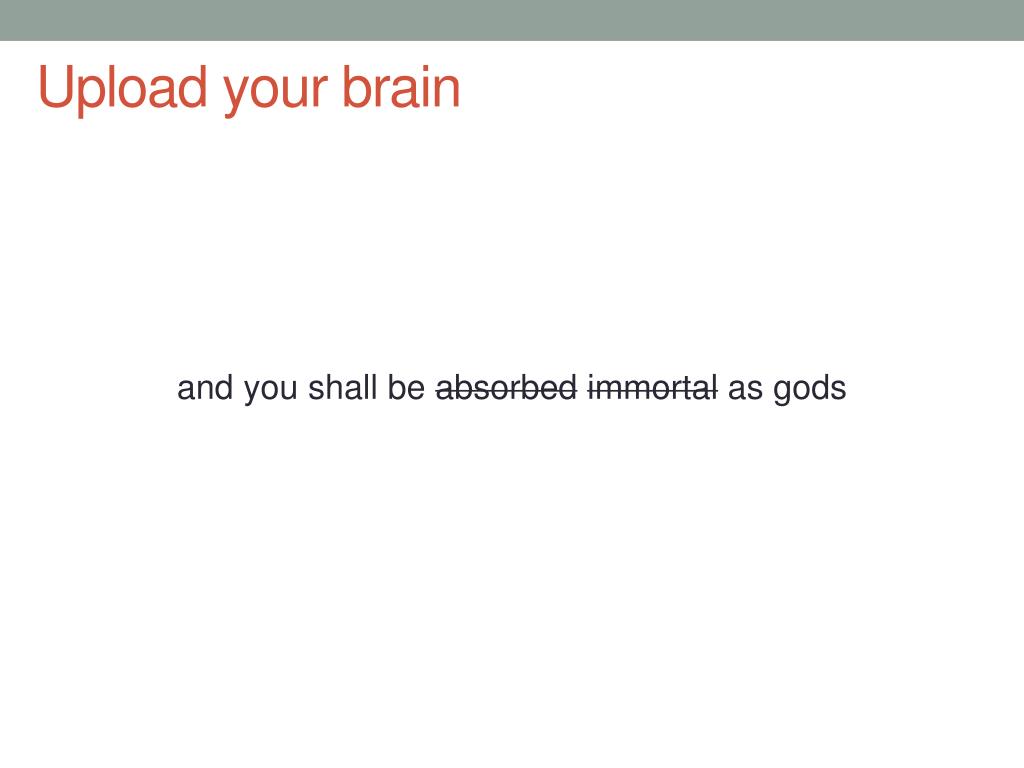 Upload your brain

and you shall be ~~absorbed~~ ~~immortal~~ as gods